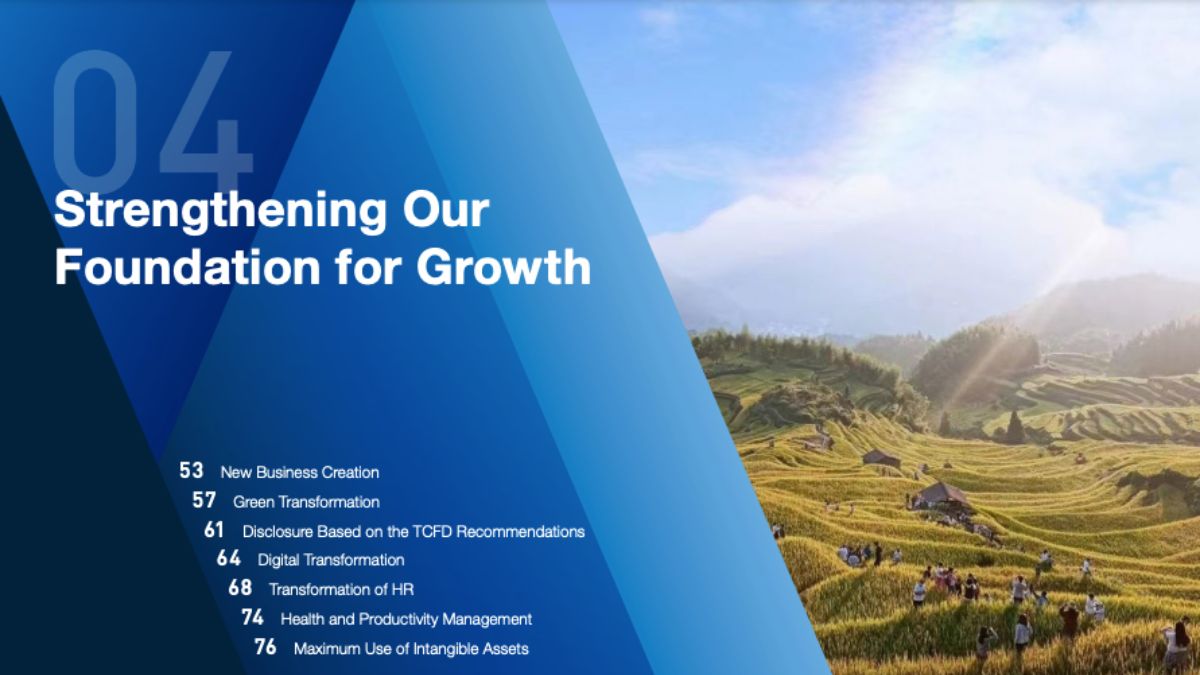 04

Strengthening Our Foundation for Growth

53 New Business Creation
57 Green Transformation
61 Disclosure Based on the TCFD Recommendations
64 Digital Transformation
68 Transformation of HR
74 Health and Productivity Management
76 Maximum Use of Intangible Assets